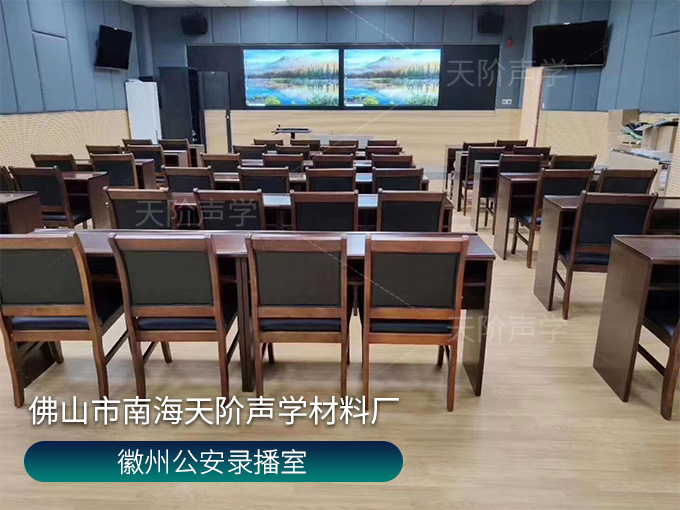 天阶声学

天阶声学

天阶声学

佛山市南海天阶声学材料厂

徽州公安录播室